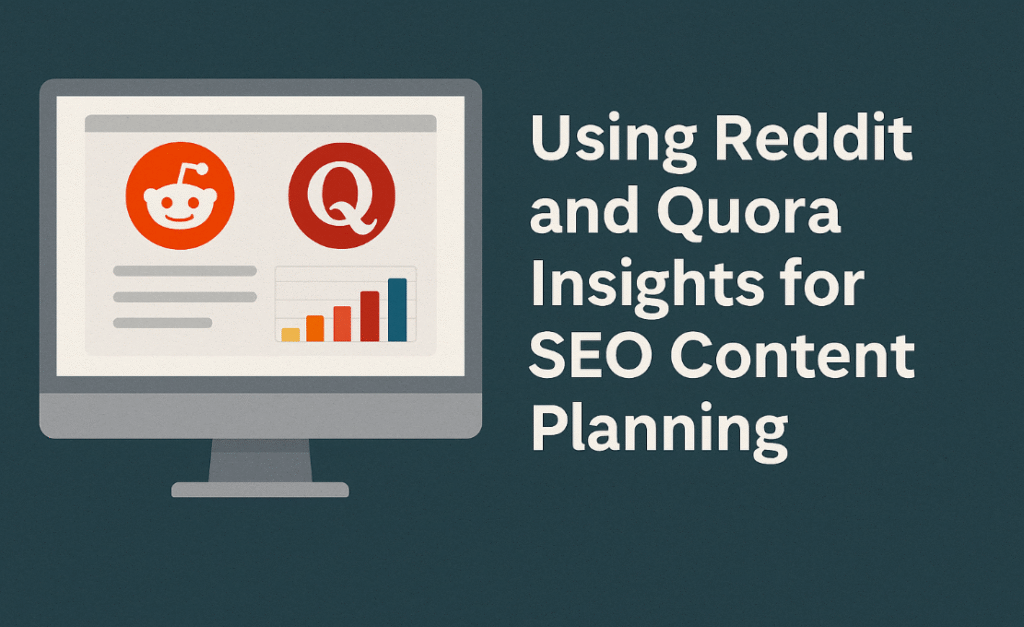 Q

Using Reddit and Quora Insights for SEO Content Planning